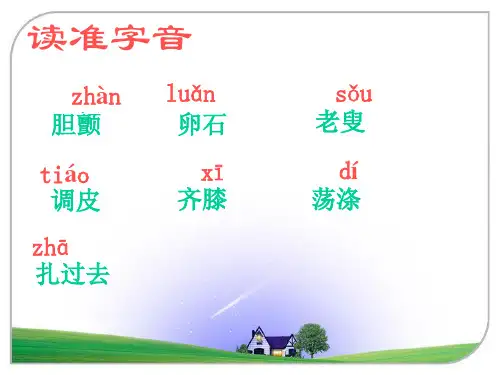 读准字音

zhàn
胆颤

luǎn
卵石

sǒu
老叟

tiáo
调皮

xī
齐膝

dí
荡涤

zhā
扎过去